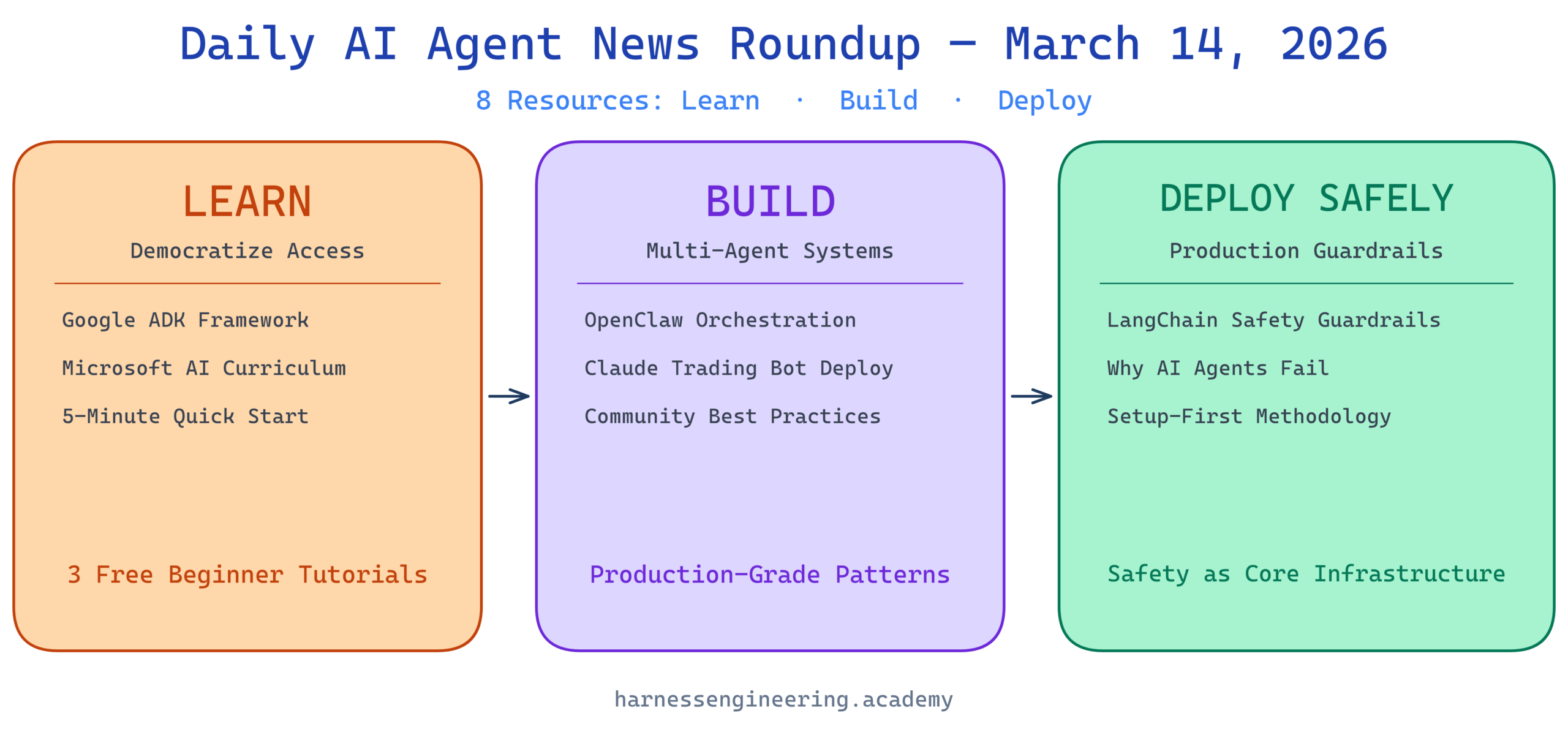 Daily AI Agent News Roundup — March 14, 2026

8 Resources: Learn · Build · Deploy

LEARN

Democratize Access

Google ADK Framework

Microsoft AI Curriculum

5-Minute Quick Start

3 Free Beginner Tutorials

BUILD

Multi-Agent Systems

OpenClaw Orchestration

Claude Trading Bot Deploy

Community Best Practices

Production-Grade Patterns

DEPLOY SAFELY

Production Guardrails

LangChain Safety Guardrails

Why AI Agents Fail

Setup-First Methodology

Safety as Core Infrastructure

harnessengineering.academy